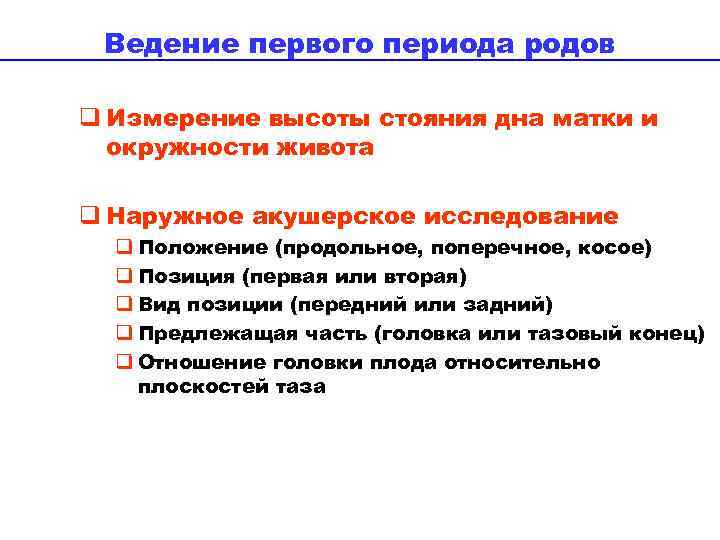 Ведение первого периода родов

❑ Измерение высоты стояния дна матки и окружности живота

❑ Наружное акушерское исследование

❑ Положение (продольное, поперечное, косое)

❑ Позиция (первая или вторая)

❑ Вид позиции (передний или задний)

❑ Предлежащая часть (головка или тазовый конец)

❑ Отношение головки плода относительно плоскостей таза